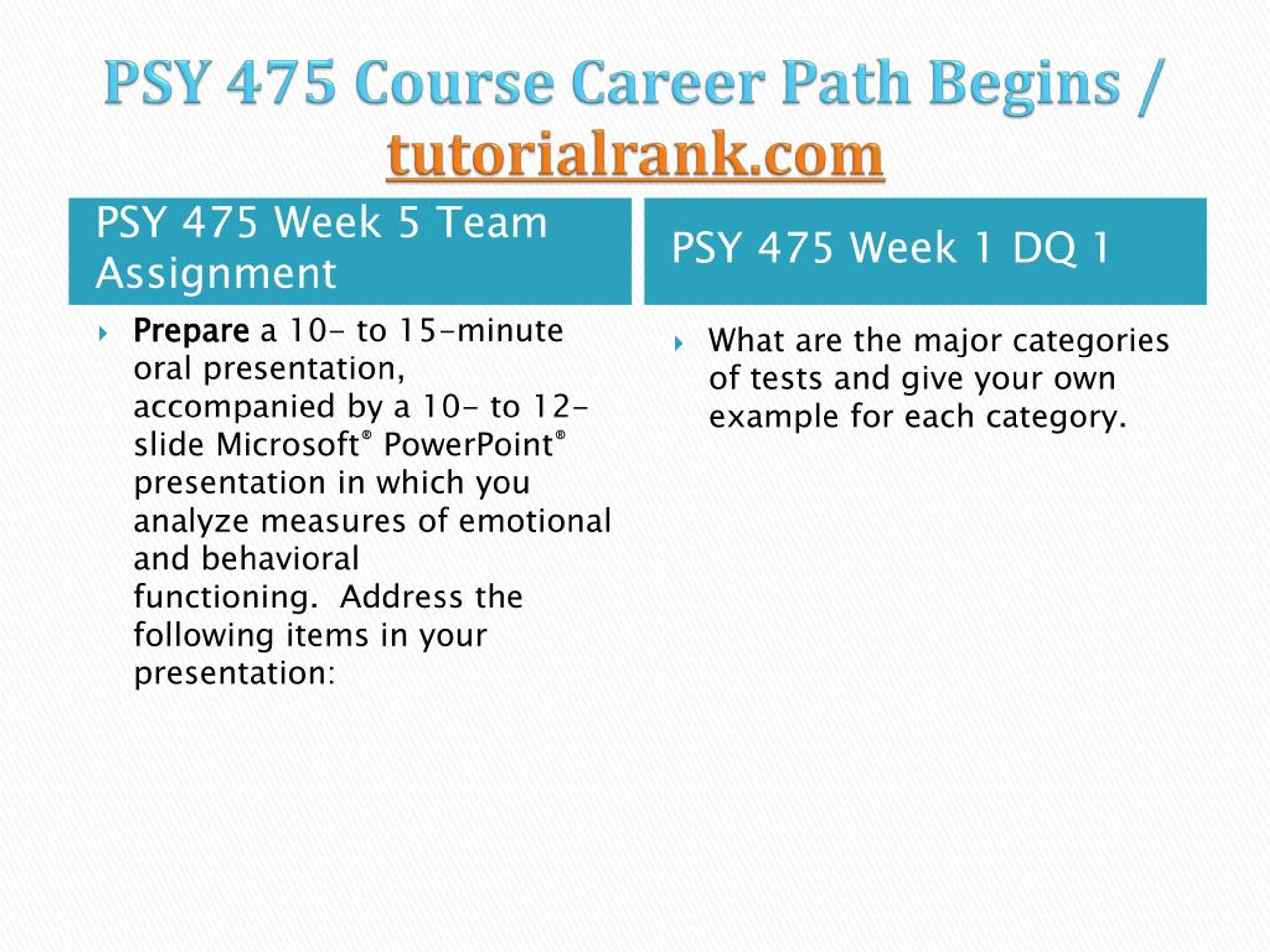 PSY 475 Course Career Path Begins / tutorialrank.com

PSY 475 Week 5 Team Assignment

Prepare a 10- to 15-minute oral presentation, accompanied by a 10- to 12-slide Microsoft® PowerPoint® presentation in which you analyze measures of emotional and behavioral functioning. Address the following items in your presentation:

PSY 475 Week 1 DQ 1

What are the major categories of tests and give your own example for each category.